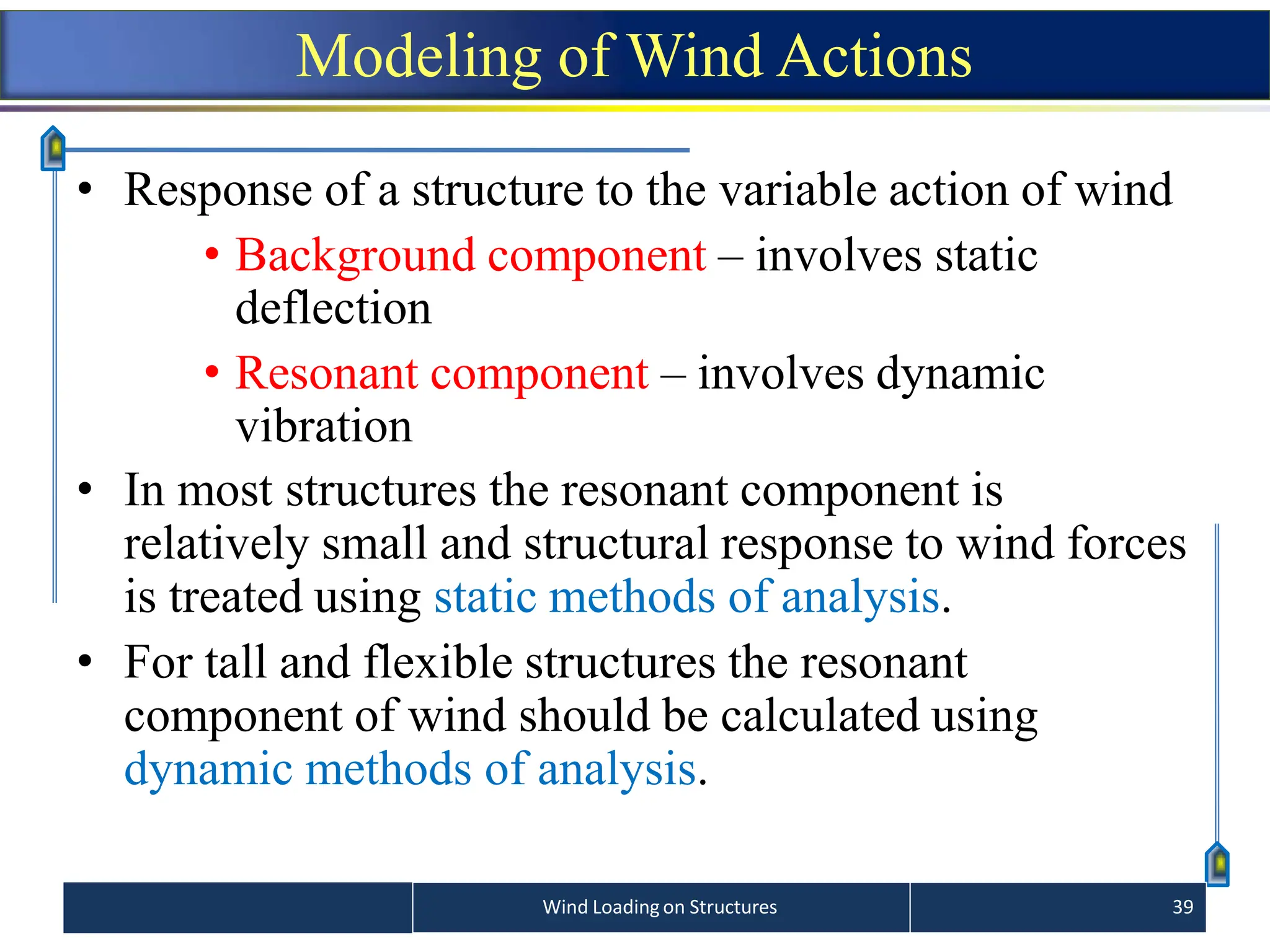 Modeling of Wind Actions

• Response of a structure to the variable action of wind
  • Background component – involves static deflection
  • Resonant component – involves dynamic vibration
• In most structures the resonant component is relatively small and structural response to wind forces is treated using static methods of analysis.
• For tall and flexible structures the resonant component of wind should be calculated using dynamic methods of analysis.

Wind Loading on Structures

39